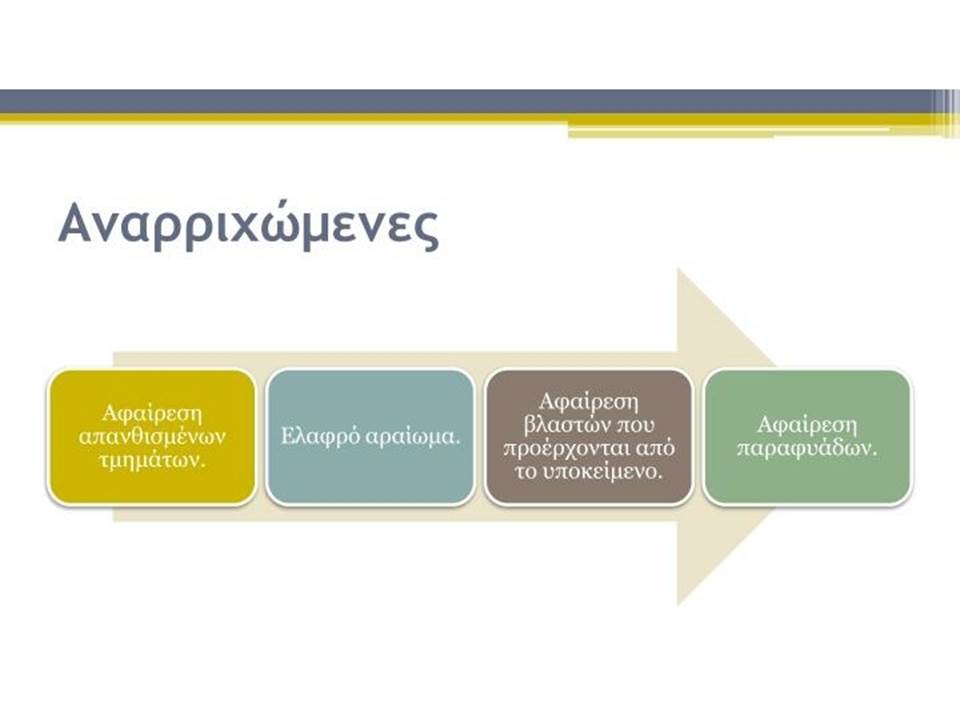 Αναρριχώμενες

Αφαίρεση απανθισμένων τμημάτων.

Ελαφρό αραίωμα.

Αφαίρεση βλαστών που προέρχονται από το υποκείμενο.

Αφαίρεση παραφυάδων.